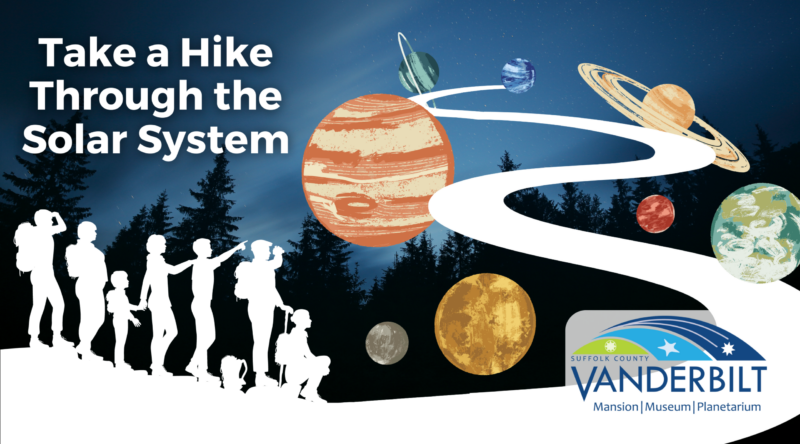 Take a Hike Through the Solar System

SUFFOLK COUNTY
VANDERBILT
Mansion | Museum | Planetarium